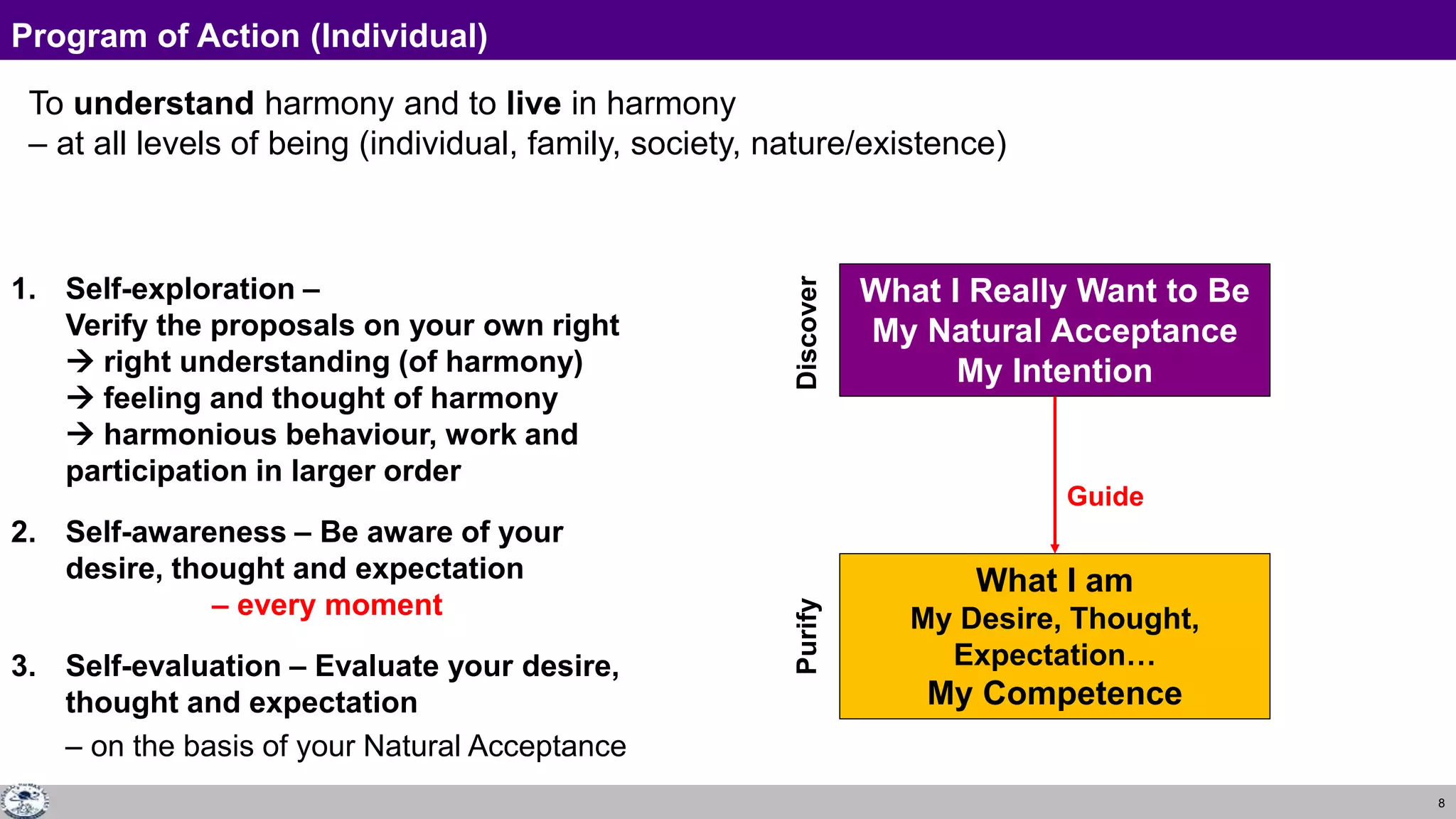 Program of Action (Individual)

To understand harmony and to live in harmony
– at all levels of being (individual, family, society, nature/existence)

1. Self-exploration –
Verify the proposals on your own right
→ right understanding (of harmony)
→ feeling and thought of harmony
→ harmonious behaviour, work and participation in larger order

2. Self-awareness – Be aware of your desire, thought and expectation
– every moment

3. Self-evaluation – Evaluate your desire, thought and expectation
– on the basis of your Natural Acceptance

Discover

What I Really Want to Be
My Natural Acceptance
My Intention

Guide

Purify

What I am
My Desire, Thought, Expectation…
My Competence

8